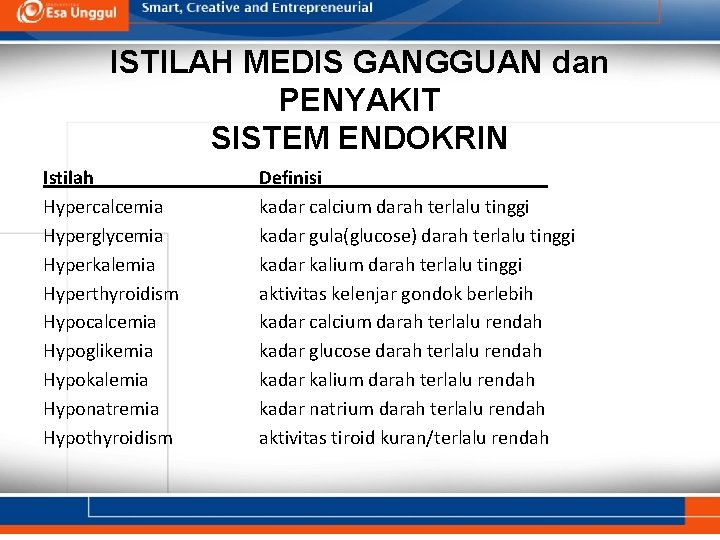 Esa Unggul Smart, Creative and Entrepreneurial

ISTILAH MEDIS GANGGUAN dan PENYAKIT SISTEM ENDOKRIN

| Istilah | Definisi |
|---|---|
| Hypercalcemia | kadar calcium darah terlalu tinggi |
| Hyperglycemia | kadar gula(glucose) darah terlalu tinggi |
| Hyperkalemia | kadar kalium darah terlalu tinggi |
| Hyperthyroidism | aktivitas kelenjar gondok berlebih |
| Hypocalcemia | kadar calcium darah terlalu rendah |
| Hypoglikemia | kadar glucose darah terlalu rendah |
| Hypokalemia | kadar kalium darah terlalu rendah |
| Hyponatremia | kadar natrium darah terlalu rendah |
| Hypothyroidism | aktivitas tiroid kuran/terlalu rendah |